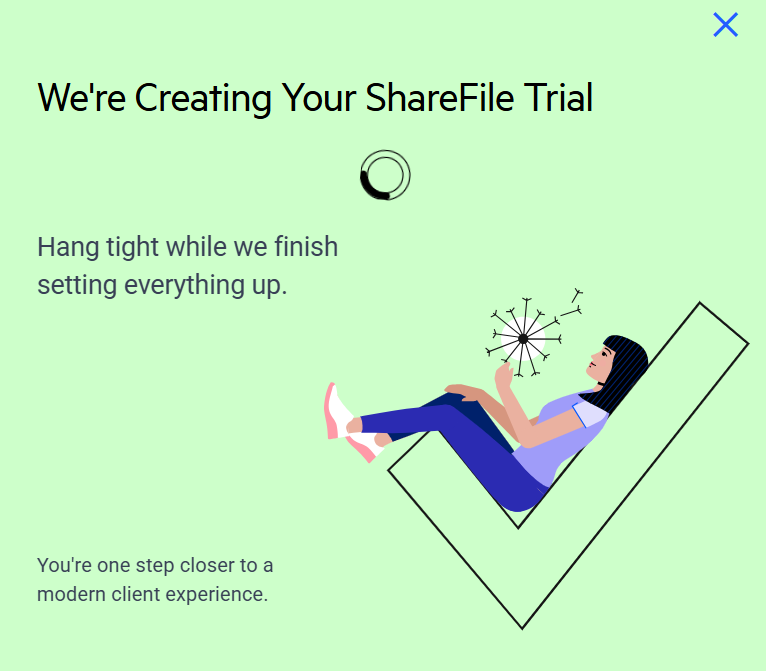 We're Creating Your ShareFile Trial

Hang tight while we finish setting everything up.

You're one step closer to a modern client experience.